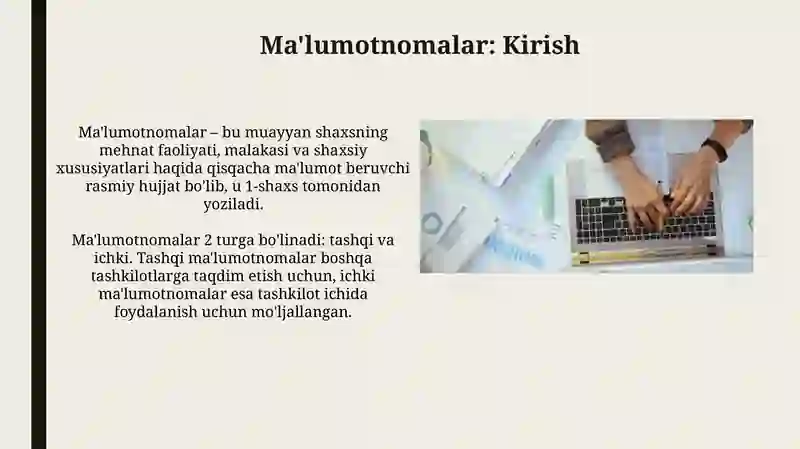 Ma'lumotnomalar: Kirish

Ma'lumotnomalar – bu muayyan shaxsning mehnat faoliyati, malakasi va shaxsiy xususiyatlari haqida qisqacha ma'lumot beruvchi rasmiy hujjat bo'lib, u 1-shaxs tomonidan yoziladi.

Ma'lumotnomalar 2 turga bo'linadi: tashqi va ichki. Tashqi ma'lumotnomalar boshqa tashkilotlarga taqdim etish uchun, ichki ma'lumotnomalar esa tashkilot ichida foydalanish uchun mo'ljallangan.